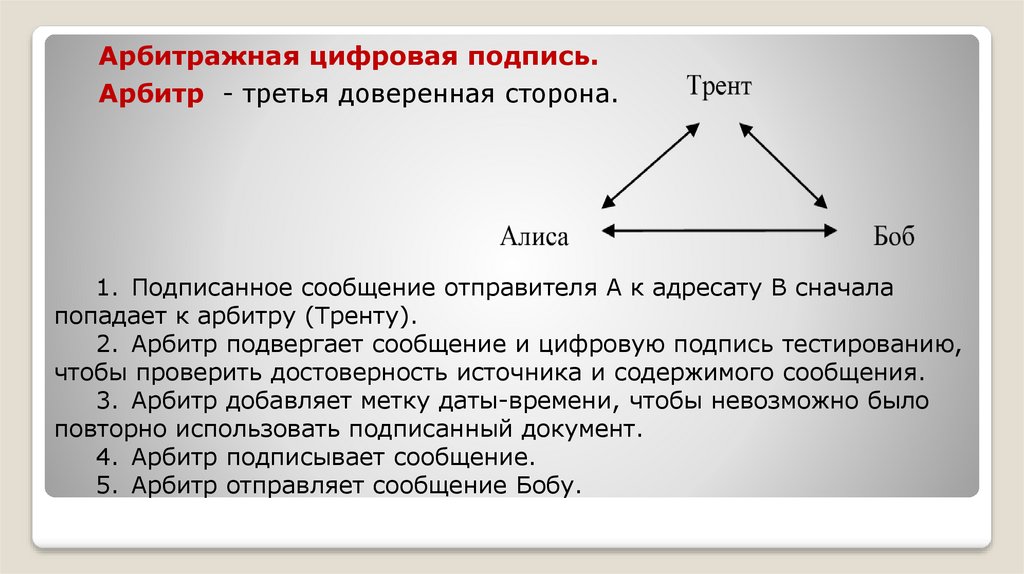 Арбитражная цифровая подпись.
Арбитр - третья доверенная сторона.

Трент

Алиса

Боб

1. Подписанное сообщение отправителя А к адресату В сначала попадает к арбитру (Тренту).
2. Арбитр подвергает сообщение и цифровую подпись тестированию, чтобы проверить достоверность источника и содержимого сообщения.
3. Арбитр добавляет метку даты-времени, чтобы невозможно было повторно использовать подписанный документ.
4. Арбитр подписывает сообщение.
5. Арбитр отправляет сообщение Бобу.